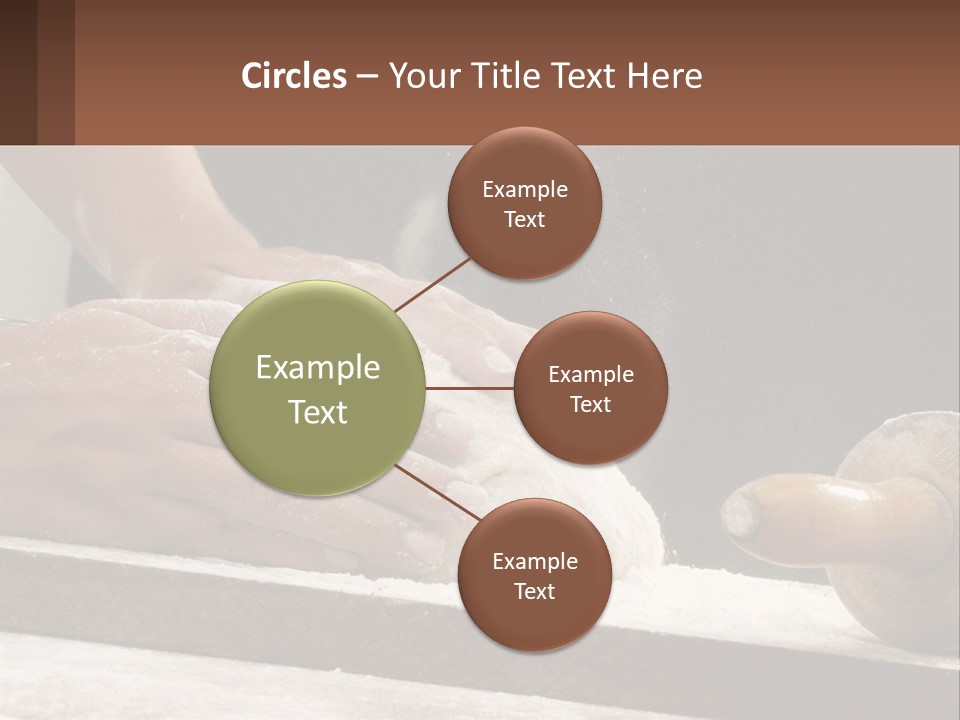 Circles – Your Title Text Here

Example Text

Example Text

Example Text

Example Text